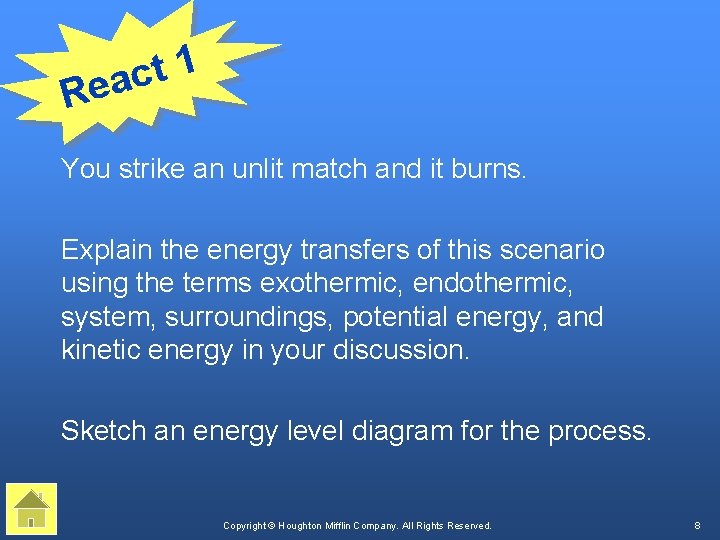 React 1

You strike an unlit match and it burns.

Explain the energy transfers of this scenario using the terms exothermic, endothermic, system, surroundings, potential energy, and kinetic energy in your discussion.

Sketch an energy level diagram for the process.

Copyright © Houghton Mifflin Company. All Rights Reserved.

8